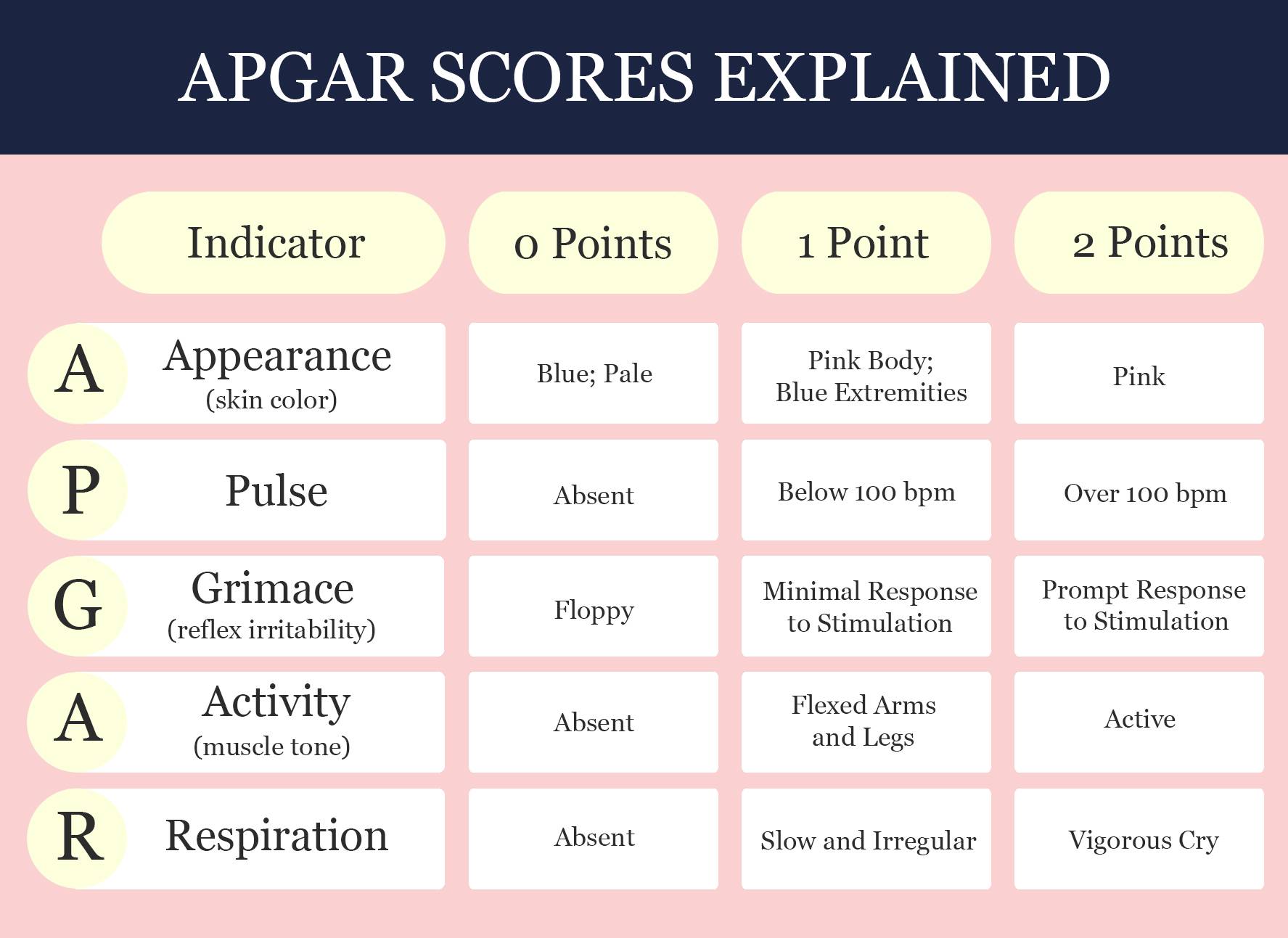 APGAR SCORES EXPLAINED

| | Indicator | 0 Points | 1 Point | 2 Points |
|---|---|---|---|---|
| A | Appearance (skin color) | Blue; Pale | Pink Body; Blue Extremities | Pink |
| P | Pulse | Absent | Below 100 bpm | Over 100 bpm |
| G | Grimace (reflex irritability) | Floppy | Minimal Response to Stimulation | Prompt Response to Stimulation |
| A | Activity (muscle tone) | Absent | Flexed Arms and Legs | Active |
| R | Respiration | Absent | Slow and Irregular | Vigorous Cry |